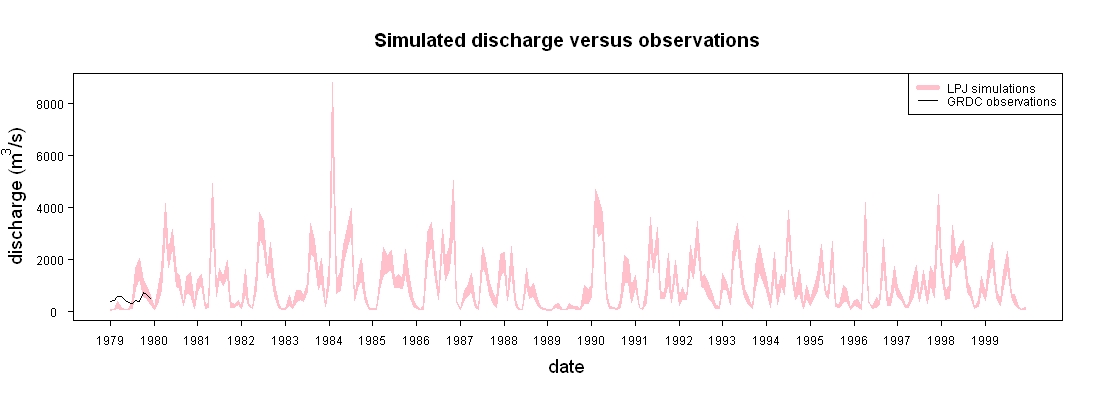 Simulated discharge versus observations

LPJ simulations
GRDC observations

discharge ($m^3/s$)

8000
6000
4000
2000
0

1979 1980 1981 1982 1983 1984 1985 1986 1987 1988 1989 1990 1991 1992 1993 1994 1995 1996 1997 1998 1999

date